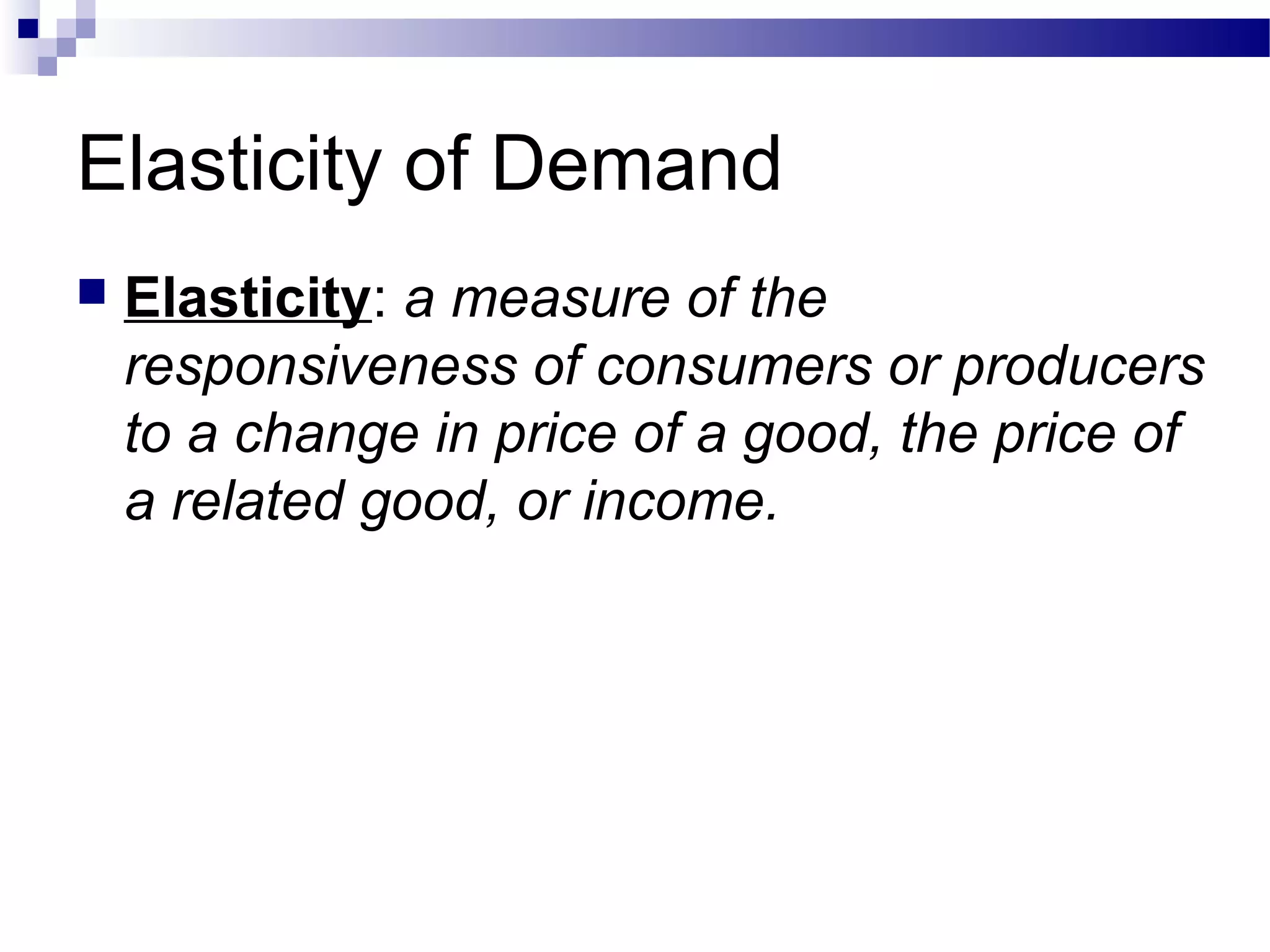 Elasticity of Demand

Elasticity: a measure of the responsiveness of consumers or producers to a change in price of a good, the price of a related good, or income.